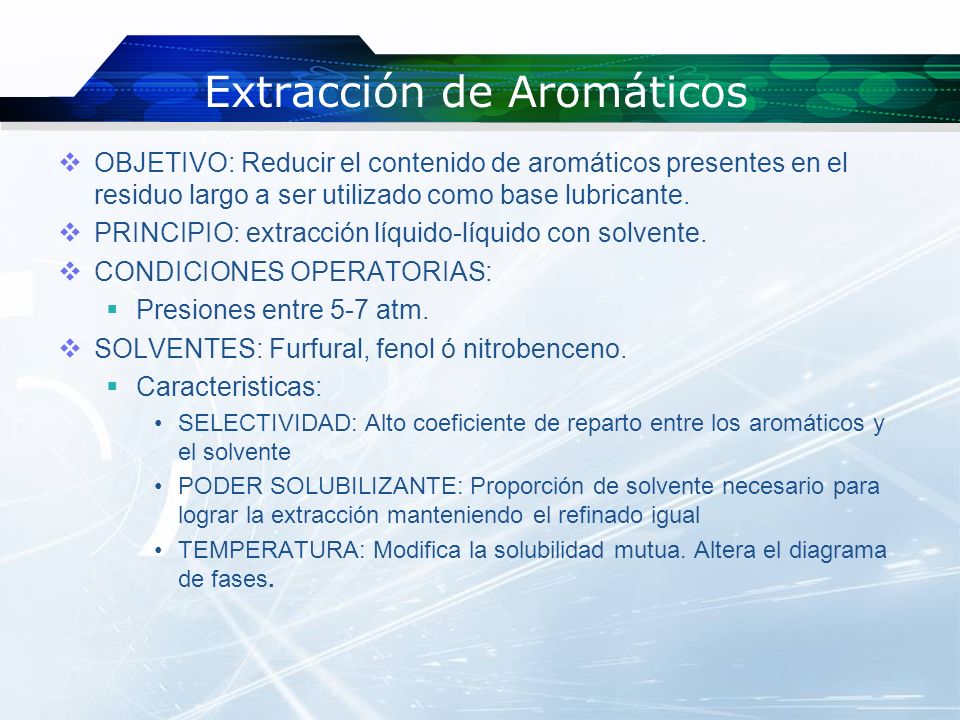 Extracción de Aromáticos

❖ OBJETIVO: Reducir el contenido de aromáticos presentes en el residuo largo a ser utilizado como base lubricante.
❖ PRINCIPIO: extracción líquido-líquido con solvente.
❖ CONDICIONES OPERATORIAS:
▪ Presiones entre 5-7 atm.
❖ SOLVENTES: Furfural, fenol ó nitrobenceno.
▪ Caracteristicas:
• SELECTIVIDAD: Alto coeficiente de reparto entre los aromáticos y el solvente
• PODER SOLUBILIZANTE: Proporción de solvente necesario para lograr la extracción manteniendo el refinado igual
• TEMPERATURA: Modifica la solubilidad mutua. Altera el diagrama de fases.